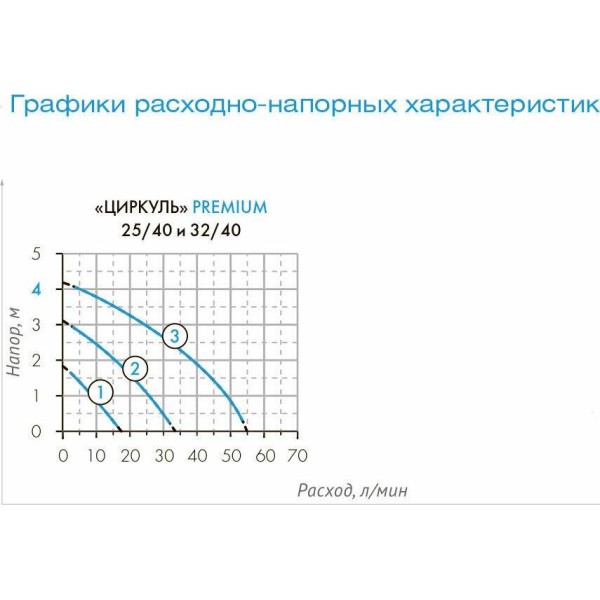 Графики расходно-напорных характеристик

«ЦИРКУЛЬ» PREMIUM
25/40 и 32/40

Напор, м

5
4
3
2
1
0

3
2
1

0 10 20 30 40 50 60 70

Расход, л/мин